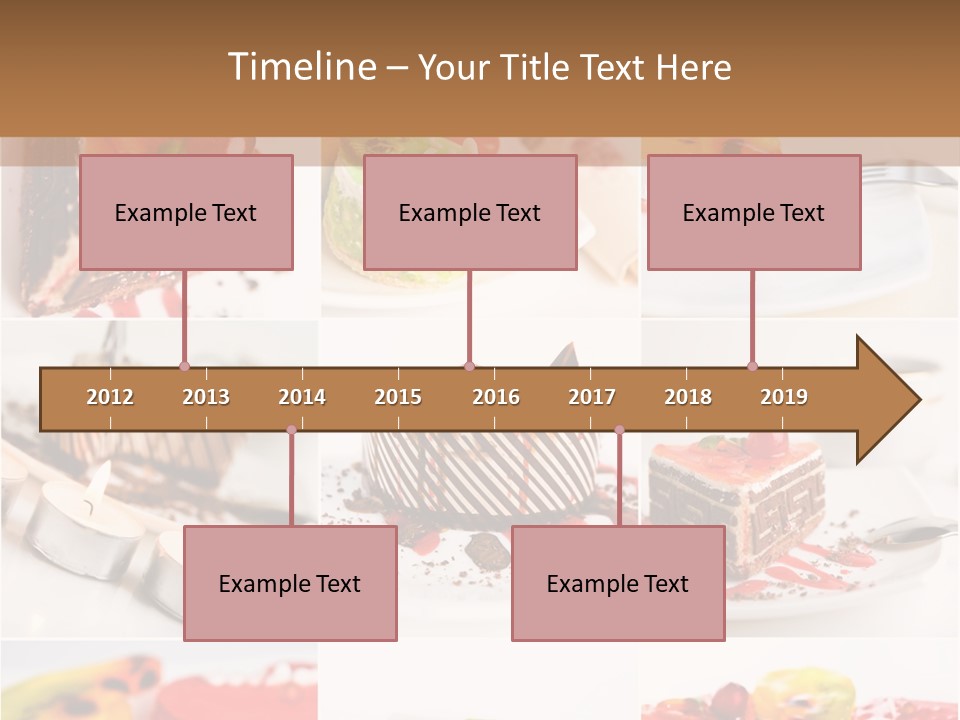 Timeline – Your Title Text Here

Example Text

Example Text

Example Text

2012 2013 2014 2015 2016 2017 2018 2019

Example Text

Example Text